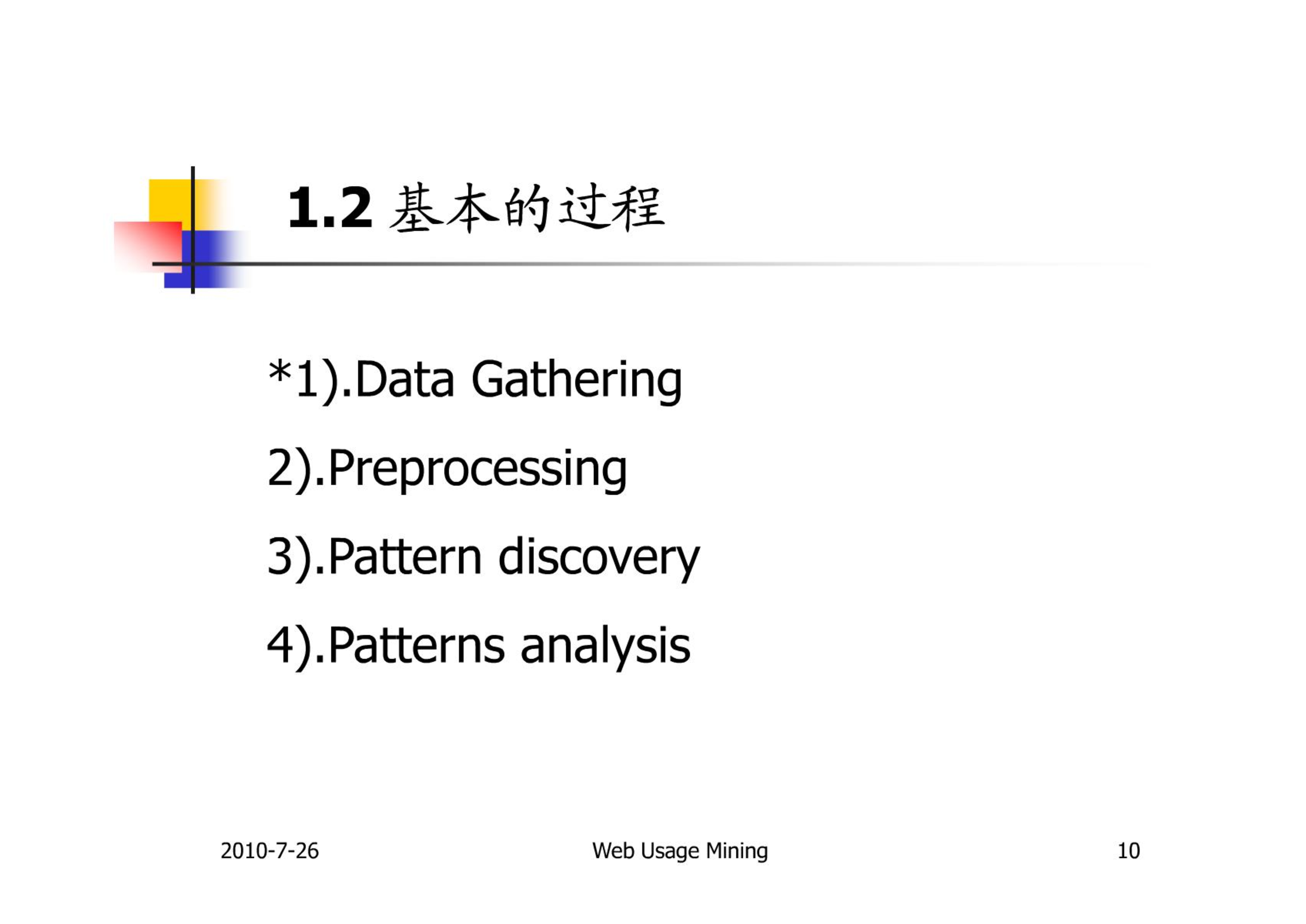 1.2 基本的过程

*1).Data Gathering

2).Preprocessing

3).Pattern discovery

4).Patterns analysis

2010-7-26

Web Usage Mining

10